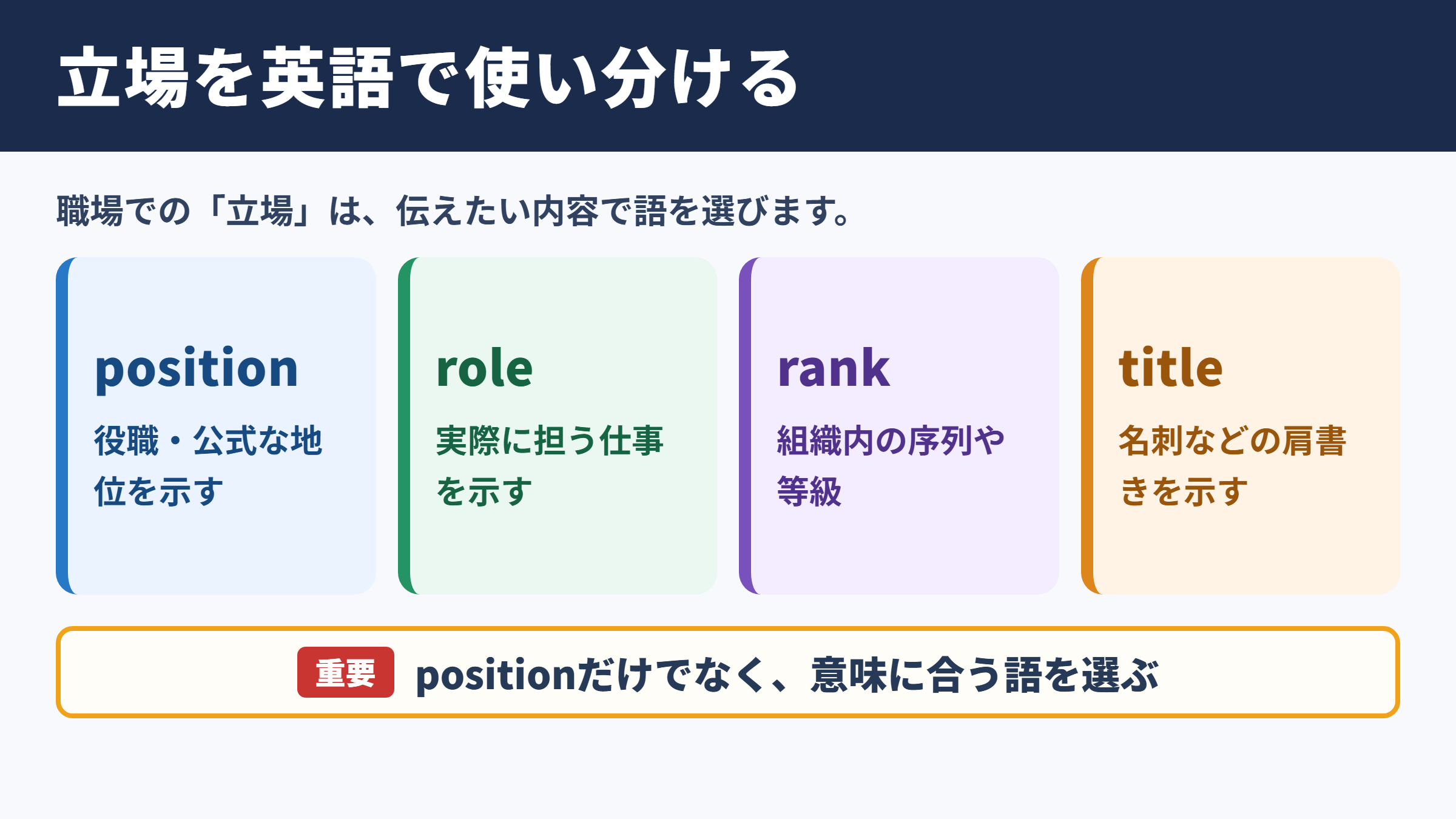 立場を英語で使い分ける

職場での「立場」は、伝えたい内容で語を選びます。

position
役職・公式な地位を示す

role
実際に担う仕事を示す

rank
組織内の序列や等級

title
名刺などの肩書きを示す

重要 positionだけでなく、意味に合う語を選ぶ